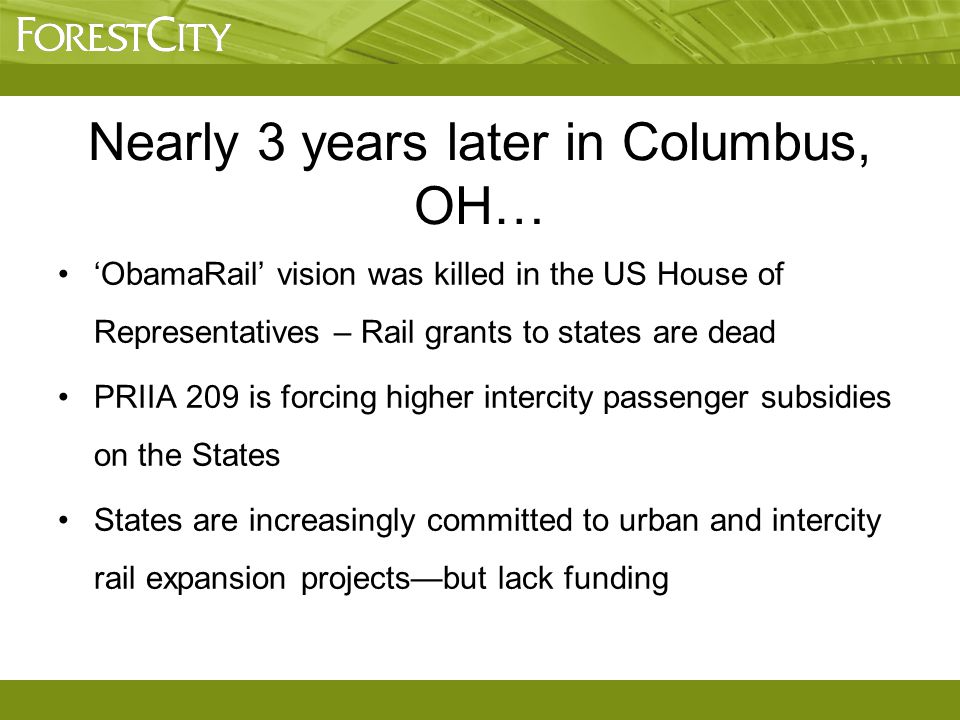 FORESTCITY

Nearly 3 years later in Columbus, OH…

• ‘ObamaRail’ vision was killed in the US House of Representatives – Rail grants to states are dead

• PRIIA 209 is forcing higher intercity passenger subsidies on the States

• States are increasingly committed to urban and intercity rail expansion projects—but lack funding